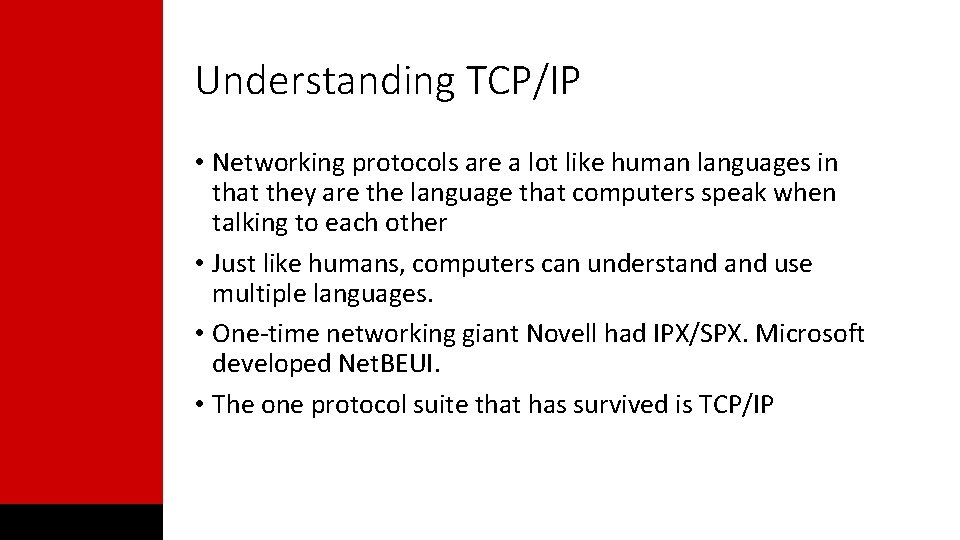 Understanding TCP/IP

• Networking protocols are a lot like human languages in that they are the language that computers speak when talking to each other

• Just like humans, computers can understand and use multiple languages.

• One-time networking giant Novell had IPX/SPX. Microsoft developed NetBEUI.

• The one protocol suite that has survived is TCP/IP